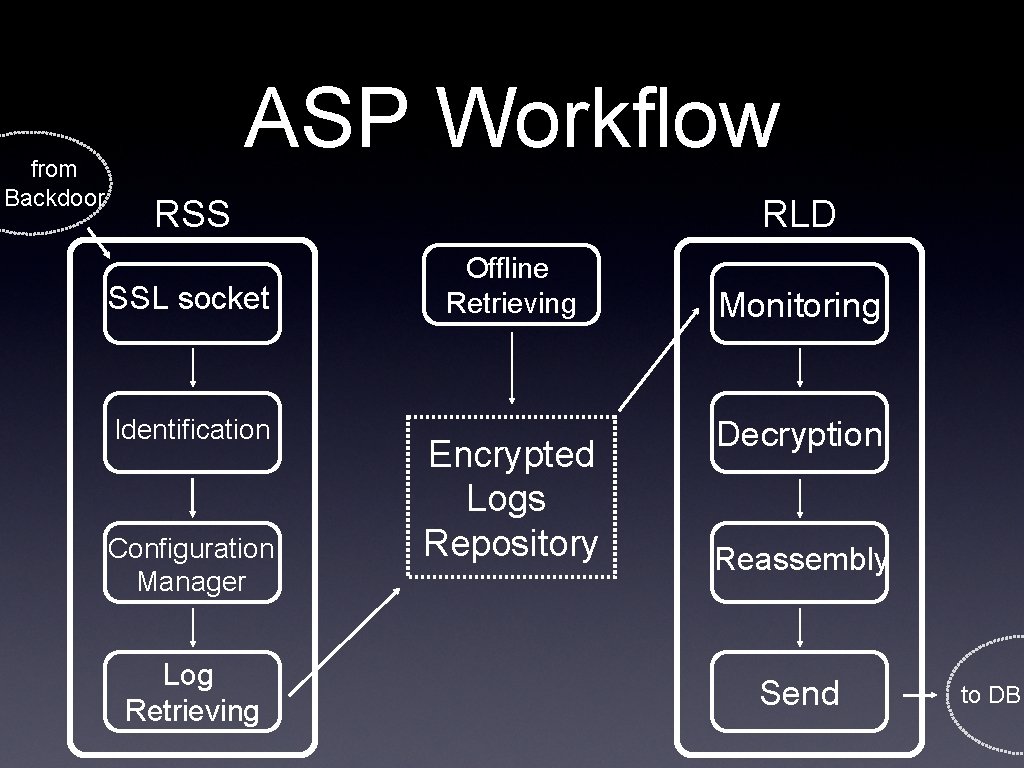 ASP Workflow

from Backdoor

RSS

SSL socket

Identification

Configuration Manager

Log Retrieving

Offline Retrieving

Encrypted Logs Repository

RLD

Monitoring

Decryption

Reassembly

Send

to DB